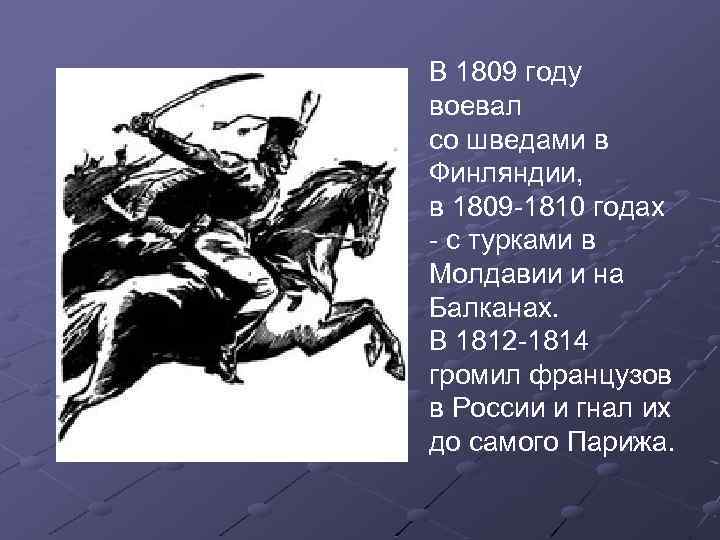 В 1809 году воевал со шведами в Финляндии, в 1809-1810 годах - с турками в Молдавии и на Балканах.
В 1812-1814 громил французов в России и гнал их до самого Парижа.